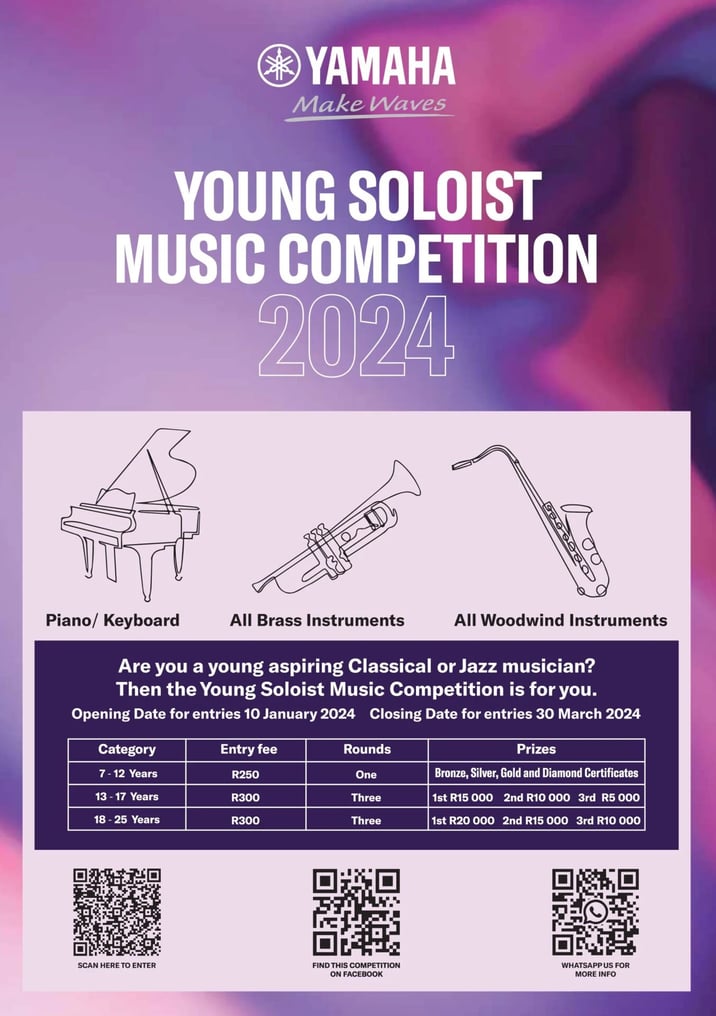 YAMAHA
Make Waves

YOUNG SOLOIST MUSIC COMPETITION 2024

Piano/ Keyboard

All Brass Instruments

All Woodwind Instruments

Are you a young aspiring Classical or Jazz musician? Then the Young Soloist Music Competition is for you.

Opening Date for entries 10 January 2024 Closing Date for entries 30 March 2024

| Category | Entry fee | Rounds | Prizes |
|---|---|---|---|
| 7 - 12 Years | R250 | One | Bronze, Silver, Gold and Diamond Certificates |
| 13 - 17 Years | R300 | Three | 1st R15 000 2nd R10 000 3rd R5 000 |
| 18 - 25 Years | R300 | Three | 1st R20 000 2nd R15 000 3rd R10 000 |

SCAN HERE TO ENTER

FIND THIS COMPETITION ON FACEBOOK

WHATSAPP US FOR MORE INFO